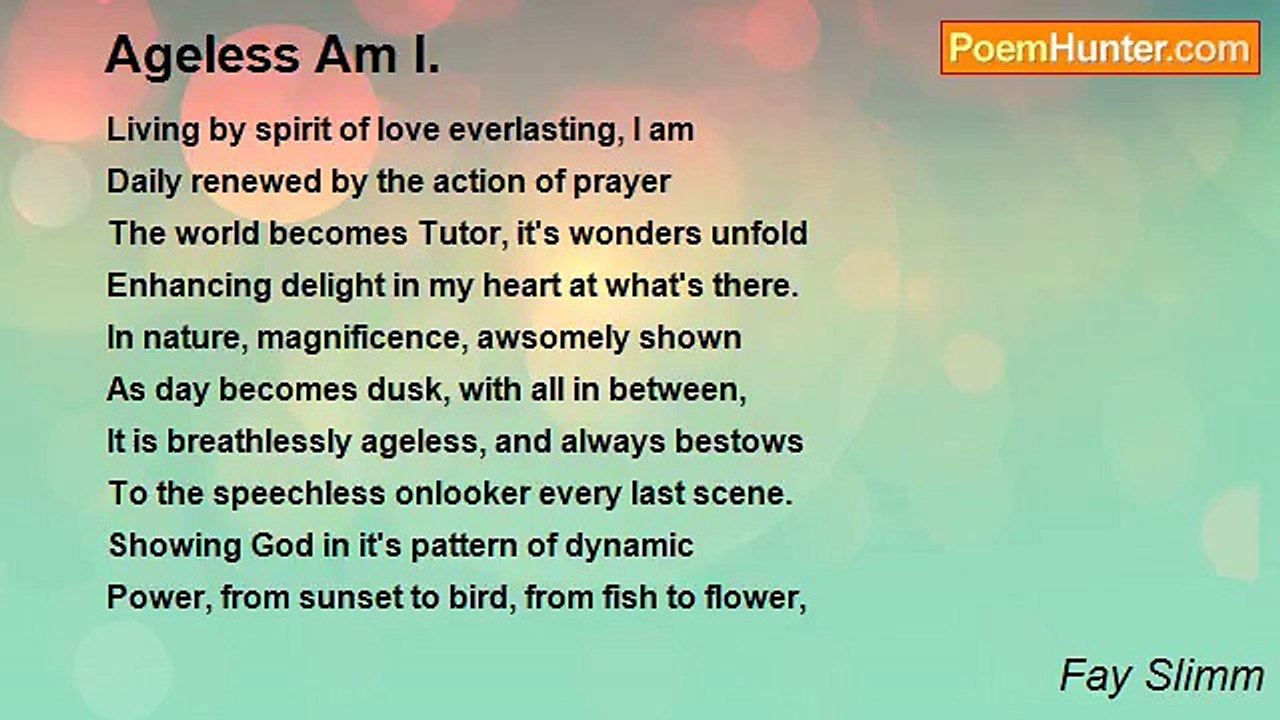 Ageless Am I.

PoemHunter.com

Living by spirit of love everlasting, I am
Daily renewed by the action of prayer
The world becomes Tutor, it's wonders unfold
Enhancing delight in my heart at what's there.
In nature, magnificence, awsomely shown
As day becomes dusk, with all in between,
It is breathlessly ageless, and always bestows
To the speechless onlooker every last scene.
Showing God in it's pattern of dynamic
Power, from sunset to bird, from fish to flower,

Fay Slimm